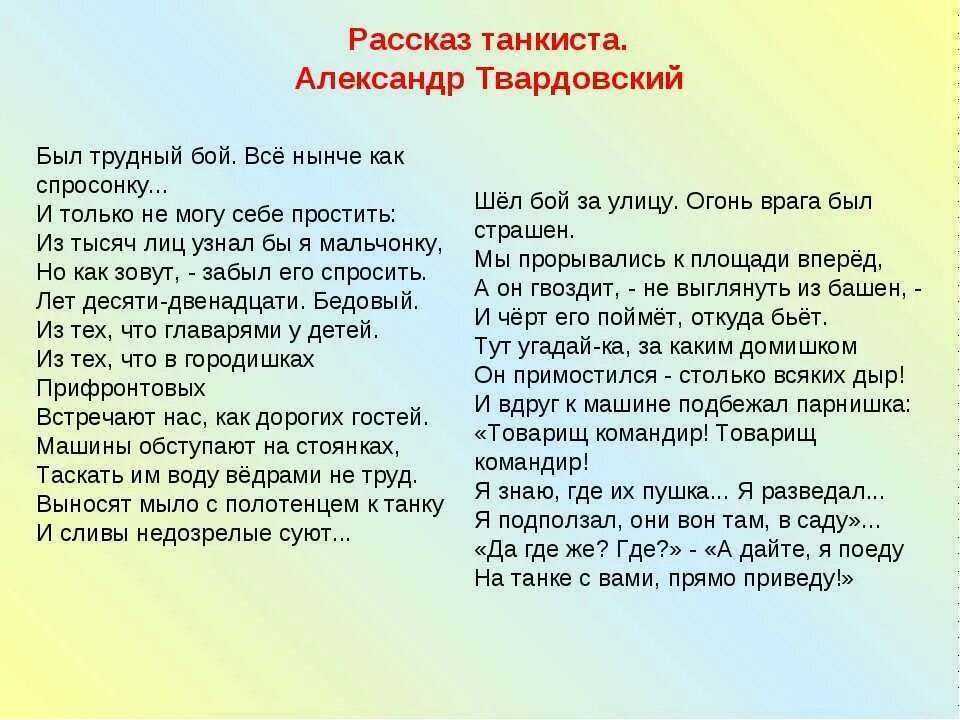 Рассказ танкиста.
Александр Твардовский

Был трудный бой. Всё нынче как спросонку...
И только не могу себе простить:
Из тысяч лиц узнал бы я мальчонку,
Но как зовут, - забыл его спросить.
Лет десяти-двенадцати. Бедовый.
Из тех, что главарями у детей.
Из тех, что в городишках Прифронтовых
Встречают нас, как дорогих гостей.
Машины обступают на стоянках,
Таскать им воду вёдрами не труд.
Выносят мыло с полотенцем к танку
И сливы недозрелые суют...

Шёл бой за улицу. Огонь врага был страшен.
Мы прорывались к площади вперёд,
А он гвоздит, - не выглянуть из башен, -
И чёрт его поймёт, откуда бьёт.
Тут угадай-ка, за каким домишком
Он примостился - столько всяких дыр!
И вдруг к машине подбежал парнишка:
«Товарищ командир! Товарищ командир!
Я знаю, где их пушка... Я разведал...
Я подползал, они вон там, в саду»...
«Да где же? Где?» - «А дайте, я поеду
На танке с вами, прямо приведу!»